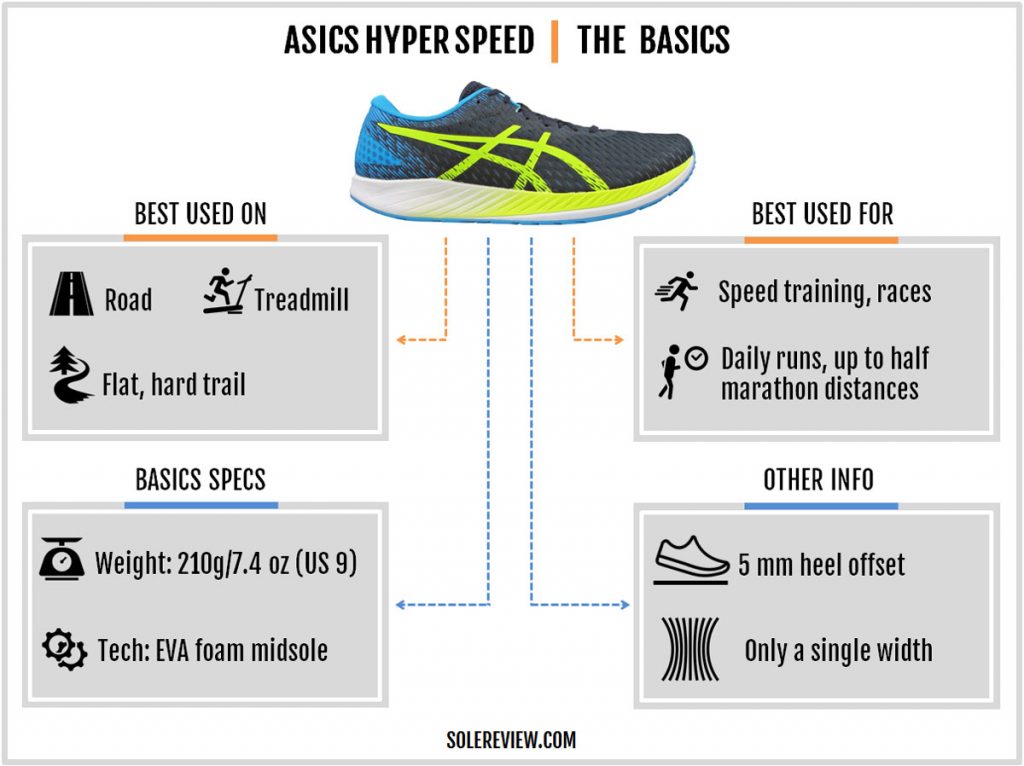 ASICS HYPER SPEED | THE BASICS

BEST USED ON

Road Treadmill

Flat, hard trail

BEST USED FOR

Speed training, races

Daily runs, up to half marathon distances

BASICS SPECS

Weight: 210g/7.4 oz (US 9)

Tech: EVA foam midsole

OTHER INFO

5 mm heel offset

Only a single width

SOLEREVIEW.COM